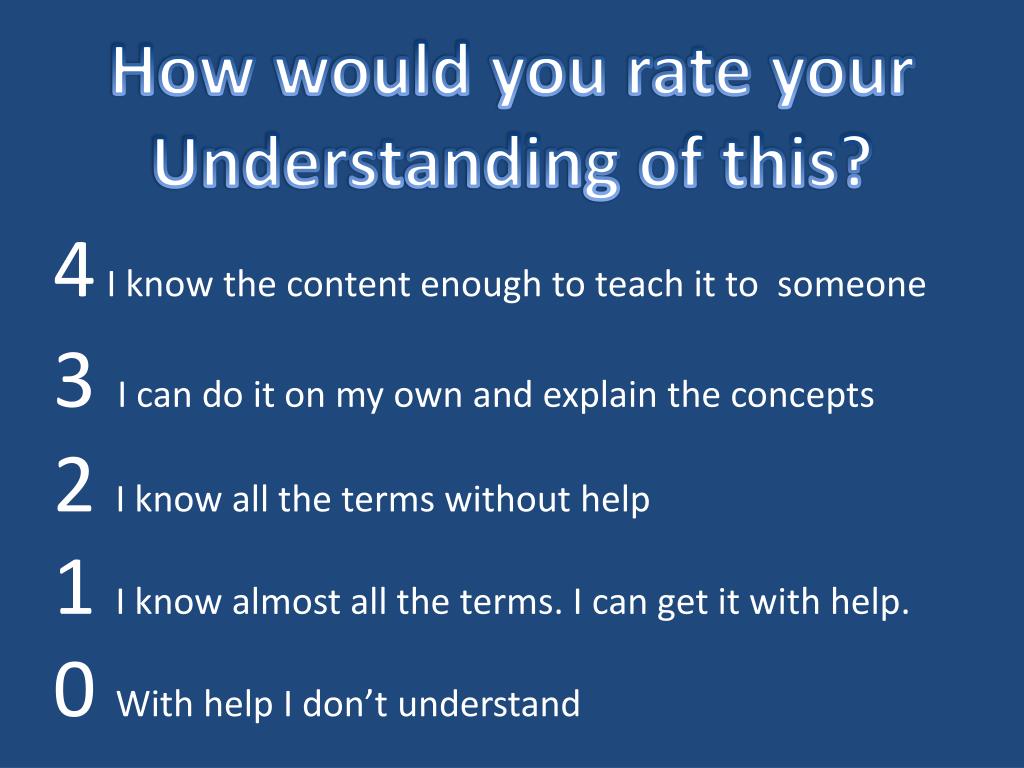 How would you rate your Understanding of this?

4 I know the content enough to teach it to someone

3 I can do it on my own and explain the concepts

2 I know all the terms without help

1 I know almost all the terms. I can get it with help.

0 With help I don't understand